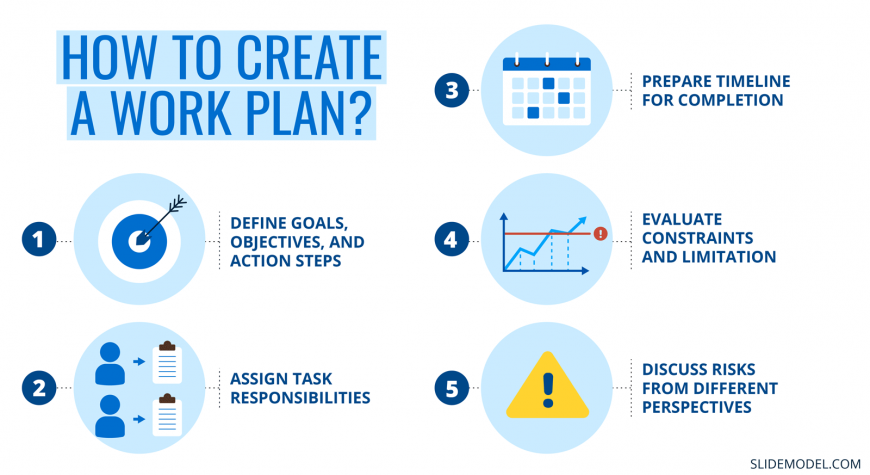 HOW TO CREATE A WORK PLAN?

1 DEFINE GOALS, OBJECTIVES, AND ACTION STEPS

2 ASSIGN TASK RESPONSIBILITIES

3 PREPARE TIMELINE FOR COMPLETION

4 EVALUATE CONSTRAINTS AND LIMITATION

5 DISCUSS RISKS FROM DIFFERENT PERSPECTIVES

SLIDEMODEL.COM